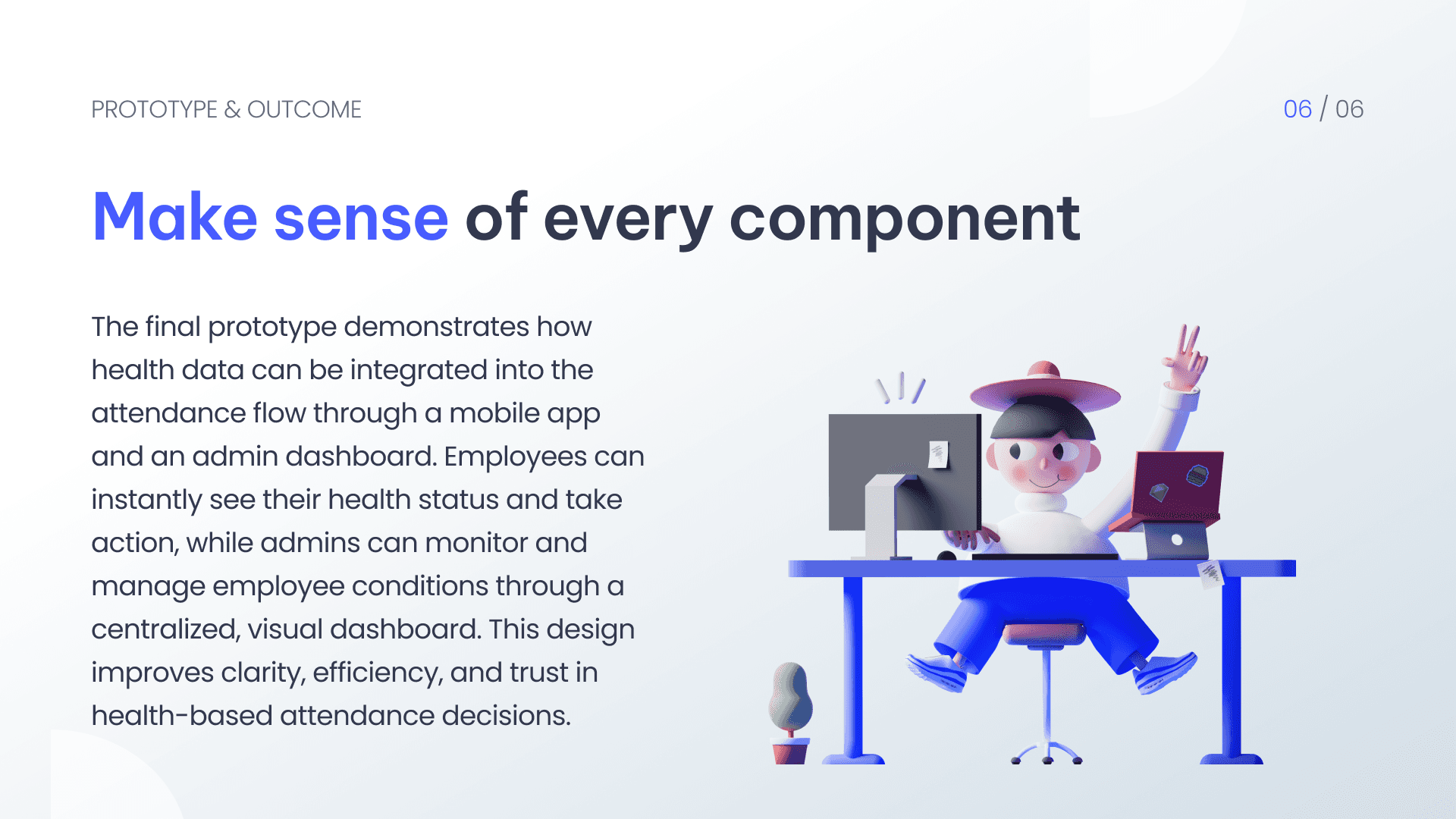 PROTOTYPE & OUTCOME

06 / 06

Make sense of every component

The final prototype demonstrates how health data can be integrated into the attendance flow through a mobile app and an admin dashboard. Employees can instantly see their health status and take action, while admins can monitor and manage employee conditions through a centralized, visual dashboard. This design improves clarity, efficiency, and trust in health-based attendance decisions.